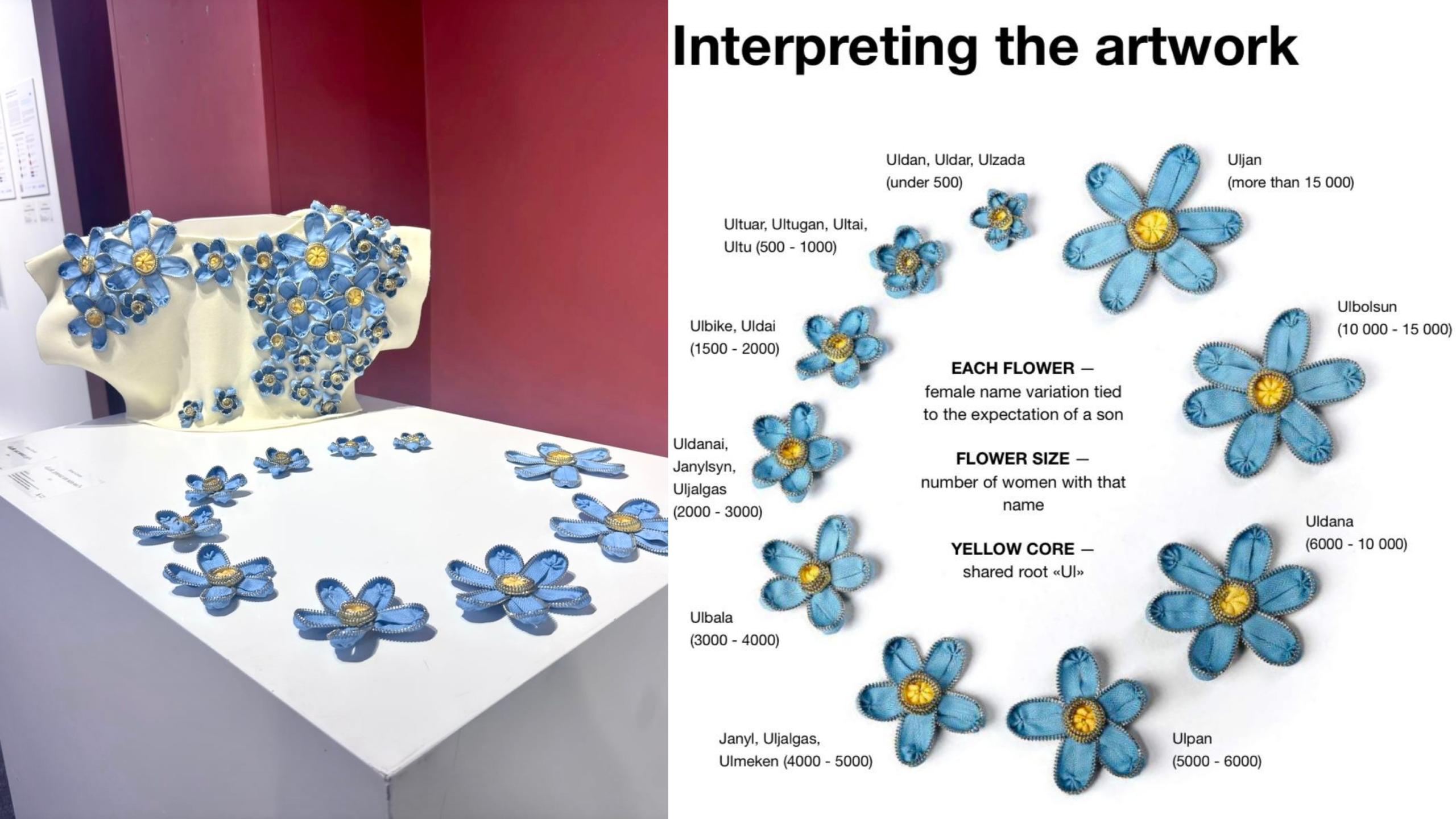 Interpreting the artwork

Uldan, Uldar, Ulzada (under 500)

Uljan (more than 15 000)

Ultuar, Ultugan, Ultai, Ultu (500 - 1000)

Ulbolsun (10 000 - 15 000)

Ulbike, Uldai (1500 - 2000)

EACH FLOWER — female name variation tied to the expectation of a son

FLOWER SIZE — number of women with that name

YELLOW CORE — shared root «Ul»

Uldanai, Janylsyn, Uljalgas (2000 - 3000)

Uldana (6000 - 10 000)

Ulbala (3000 - 4000)

Janyl, Uljalgas, Ulmeken (4000 - 5000)

Ulpan (5000 - 6000)